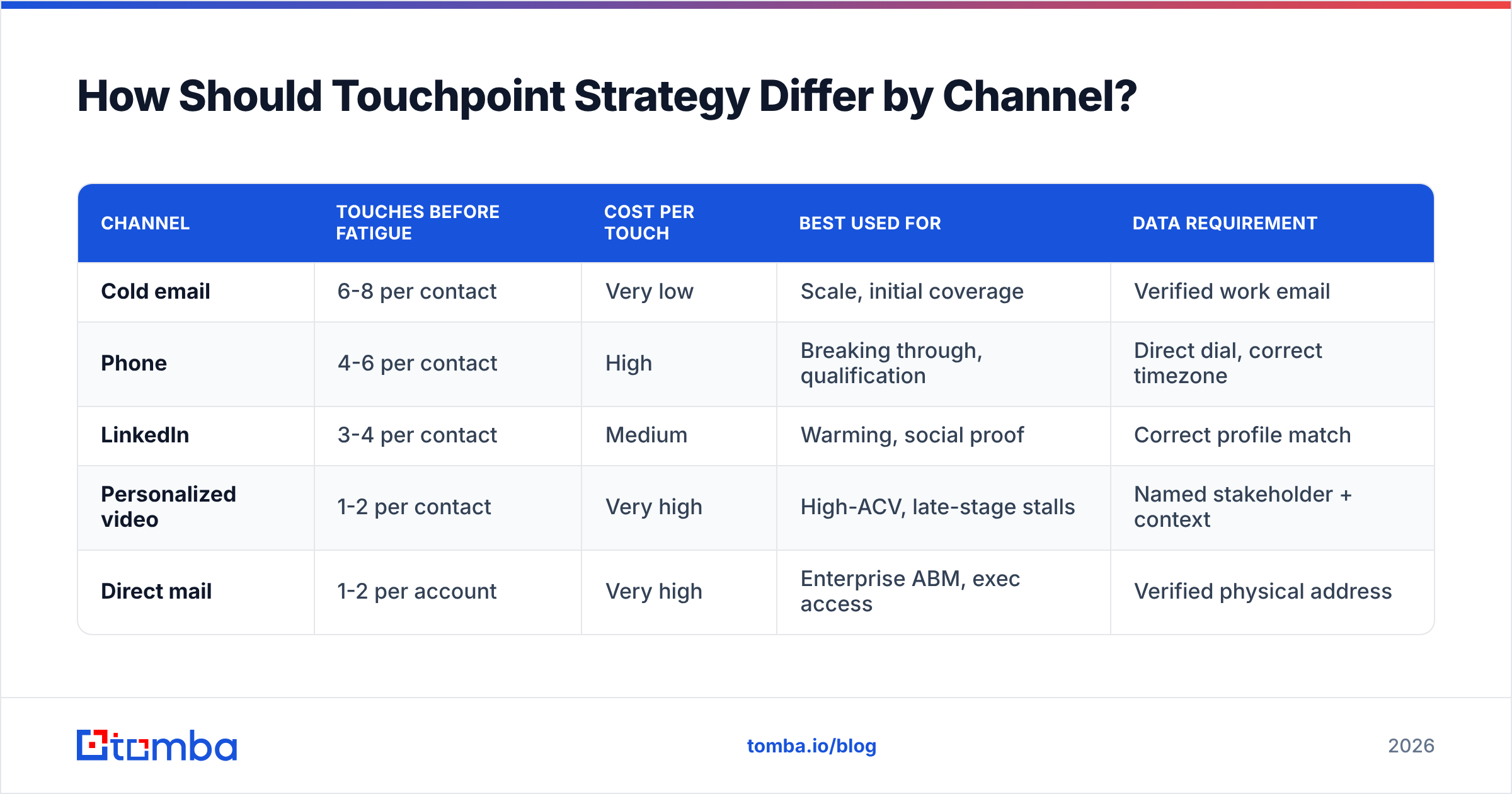 How Should Touchpoint Strategy Differ by Channel?

| CHANNEL | TOUCHES BEFORE FATIGUE | COST PER TOUCH | BEST USED FOR | DATA REQUIREMENT |
|---|---|---|---|---|
| Cold email | 6-8 per contact | Very low | Scale, initial coverage | Verified work email |
| Phone | 4-6 per contact | High | Breaking through, qualification | Direct dial, correct timezone |
| LinkedIn | 3-4 per contact | Medium | Warming, social proof | Correct profile match |
| Personalized video | 1-2 per contact | Very high | High-ACV, late-stage stalls | Named stakeholder + context |
| Direct mail | 1-2 per account | Very high | Enterprise ABM, exec access | Verified physical address |

tomba

tomba.io/blog

2026